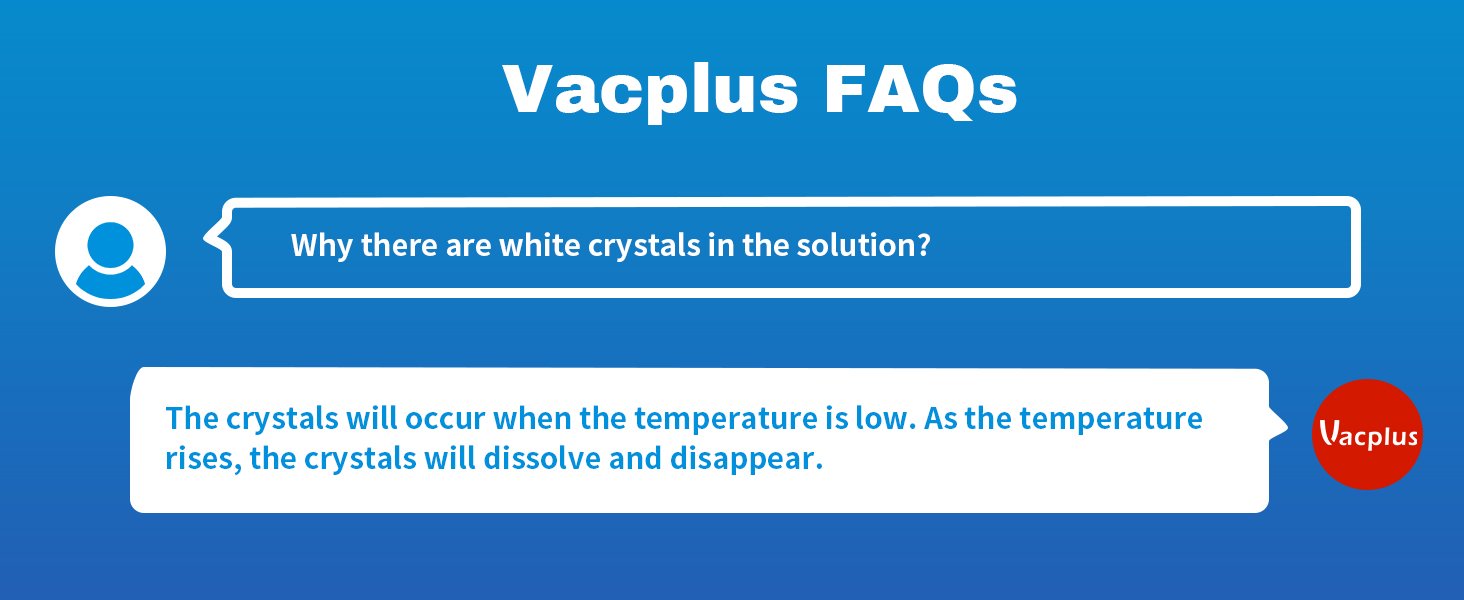 Vacplus FAQs

Why there are white crystals in the solution?

The crystals will occur when the temperature is low. As the temperature rises, the crystals will dissolve and disappear.

Vacplus